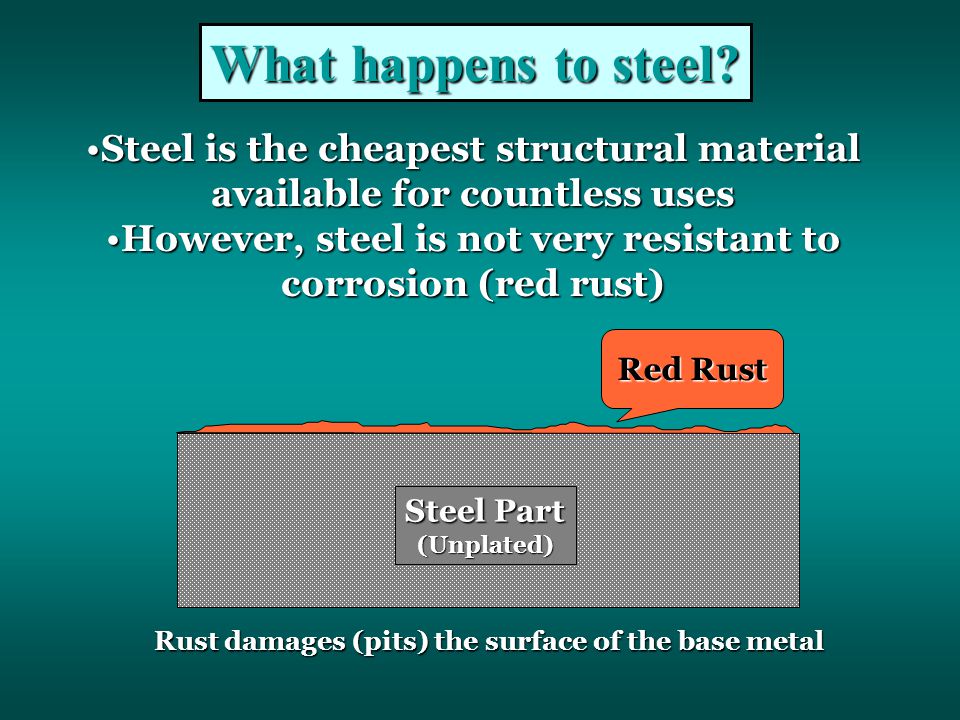 What happens to steel?

•Steel is the cheapest structural material available for countless uses

•However, steel is not very resistant to corrosion (red rust)

Red Rust

Steel Part
(Unplated)

Rust damages (pits) the surface of the base metal